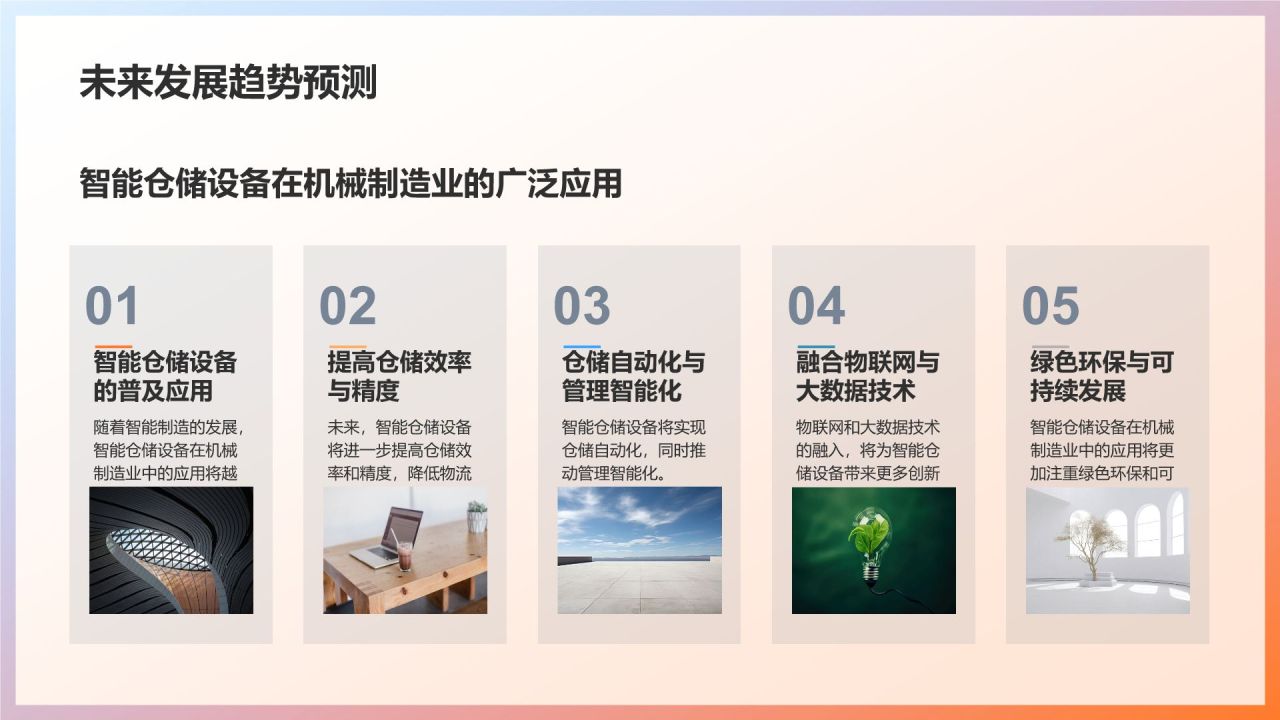 未来发展趋势预测

智能仓储设备在机械制造业的广泛应用

01

智能仓储设备的普及应用

随着智能制造的发展，智能仓储设备在机械制造业中的应用将越

02

提高仓储效率与精度

未来，智能仓储设备将进一步提高仓储效率和精度，降低物流

03

仓储自动化与管理智能化

智能仓储设备将实现仓储自动化，同时推动管理智能化。

04

融合物联网与大数据技术

物联网和大数据技术的融入，将为智能仓储设备带来更多创新

05

绿色环保与可持续发展

智能仓储设备在机械制造业中的应用将更加注重绿色环保和可